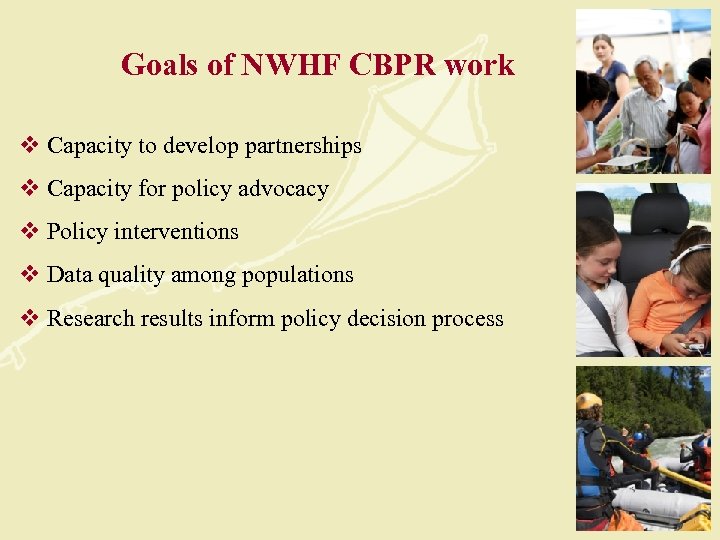 Goals of NWHF CBPR work

❖ Capacity to develop partnerships

❖ Capacity for policy advocacy

❖ Policy interventions

❖ Data quality among populations

❖ Research results inform policy decision process